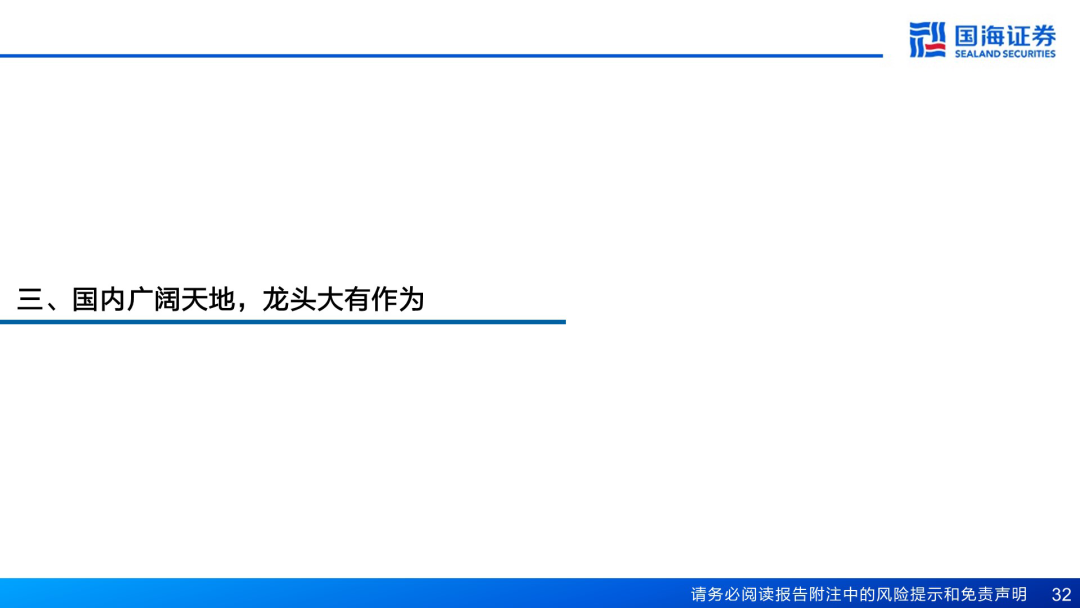 国海证券
SEALAND SECURITIES

三、国内广阔天地，龙头大有作为

请务必阅读报告附注中的风险提示和免责声明 32